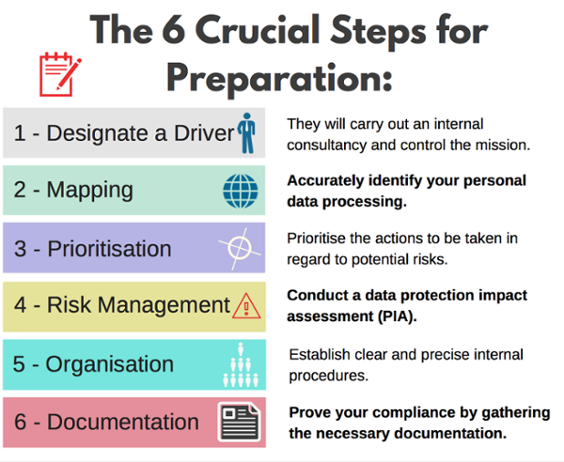 The 6 Crucial Steps for Preparation:

1 - Designate a Driver

They will carry out an internal consultancy and control the mission.

2 - Mapping

Accurately identify your personal data processing.

3 - Prioritisation

Prioritise the actions to be taken in regard to potential risks.

4 - Risk Management

Conduct a data protection impact assessment (PIA).

5 - Organisation

Establish clear and precise internal procedures.

6 - Documentation

Prove your compliance by gathering the necessary documentation.